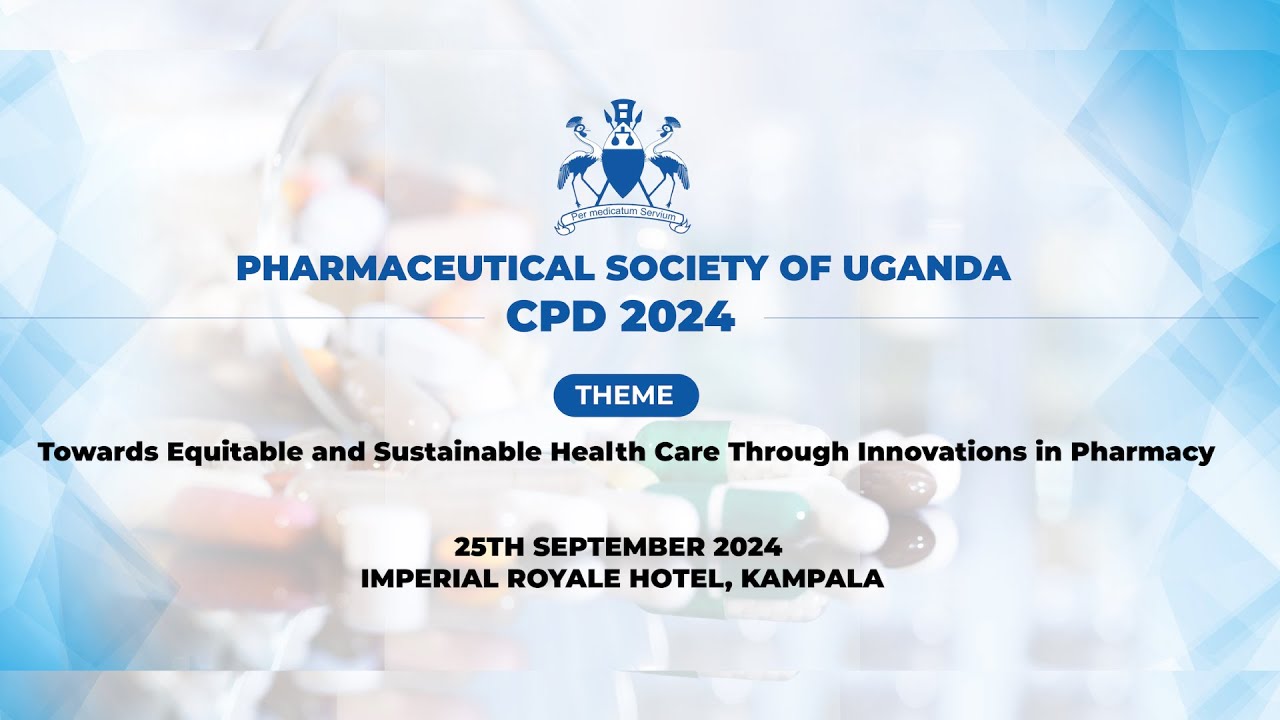 Per medicatum Servium

PHARMACEUTICAL SOCIETY OF UGANDA
CPD 2024

THEME

Towards Equitable and Sustainable Health Care Through Innovations in Pharmacy

25TH SEPTEMBER 2024
IMPERIAL ROYALE HOTEL, KAMPALA